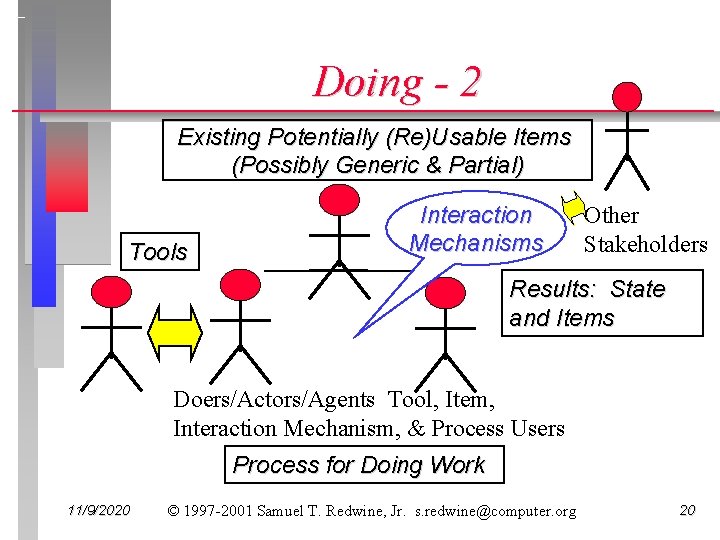 Doing - 2

Existing Potentially (Re)Usable Items (Possibly Generic & Partial)

Interaction Mechanisms

Other Stakeholders

Tools

Results: State and Items

Doers/Actors/Agents Tool, Item, Interaction Mechanism, & Process Users

Process for Doing Work

11/9/2020 © 1997-2001 Samuel T. Redwine, Jr. s.redwine@computer.org 20